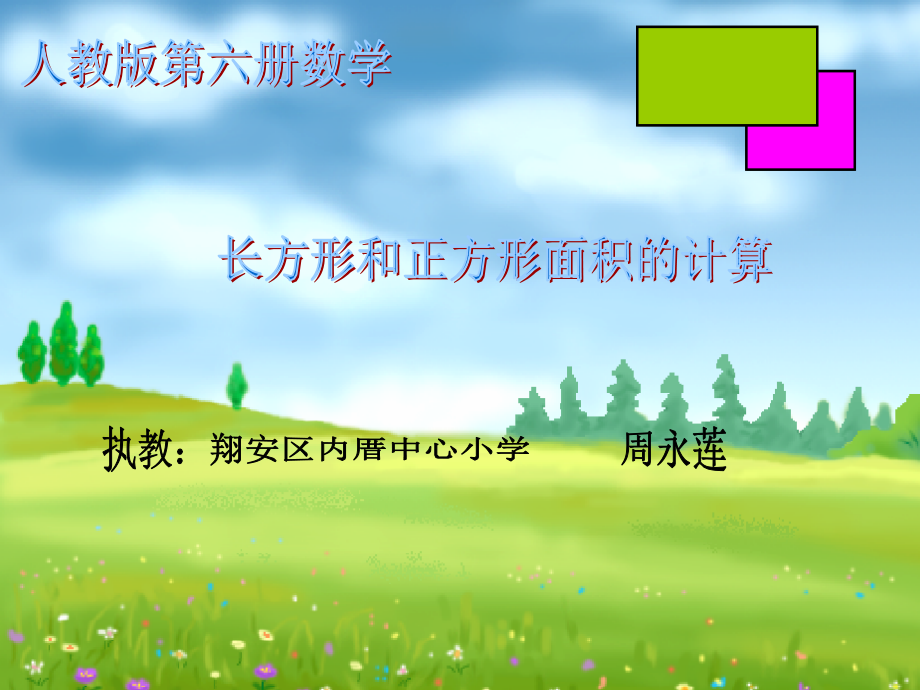 人教版第六册数学

长方形和正方形面积的计算

执教：翔安区内厝中心小学 周永莲